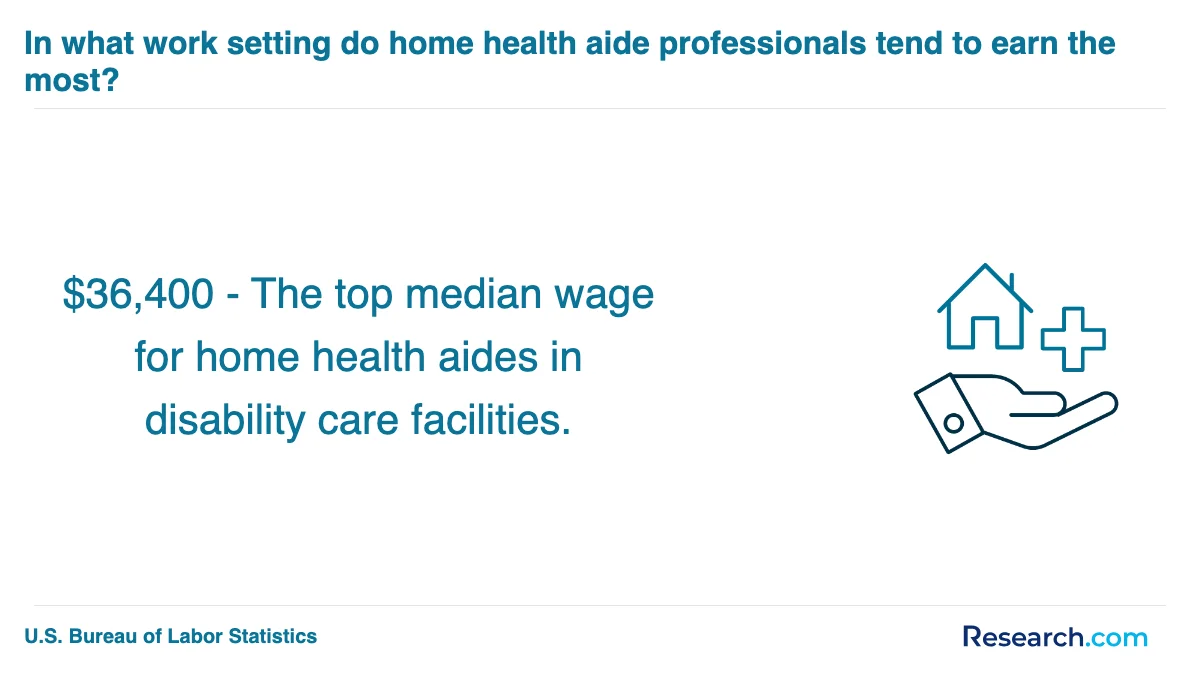 In what work setting do home health aide professionals tend to earn the most?

\$36,400 - The top median wage for home health aides in disability care facilities.

U.S. Bureau of Labor Statistics

Research.com